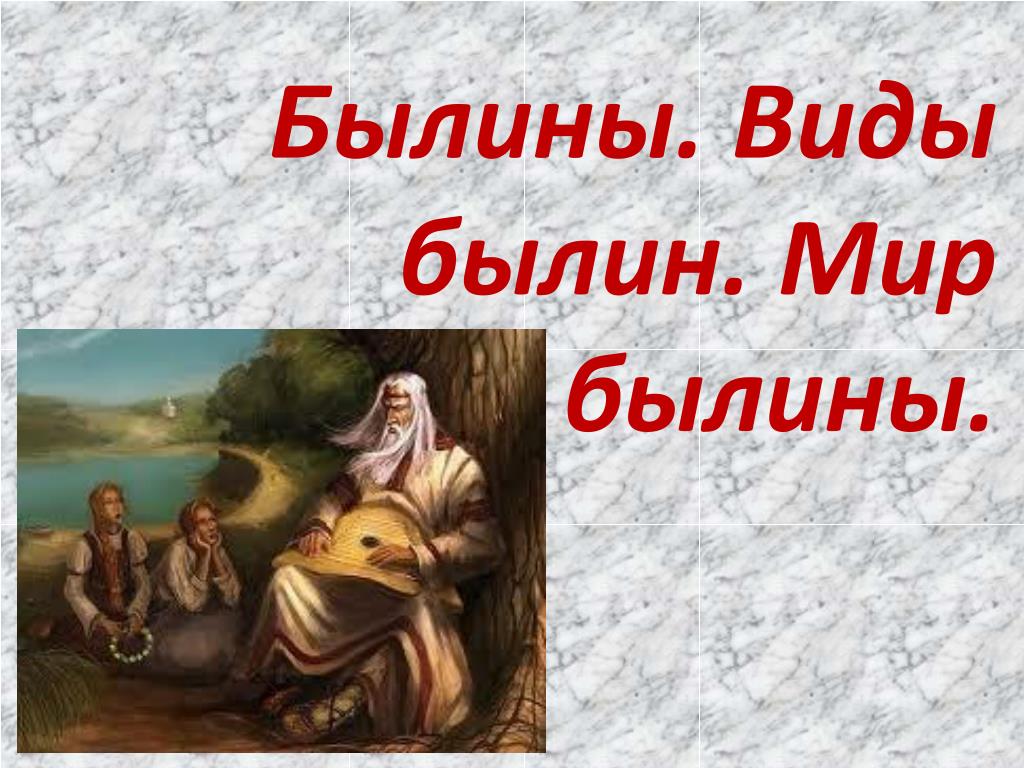 Былины. Виды былин. Мир былины.